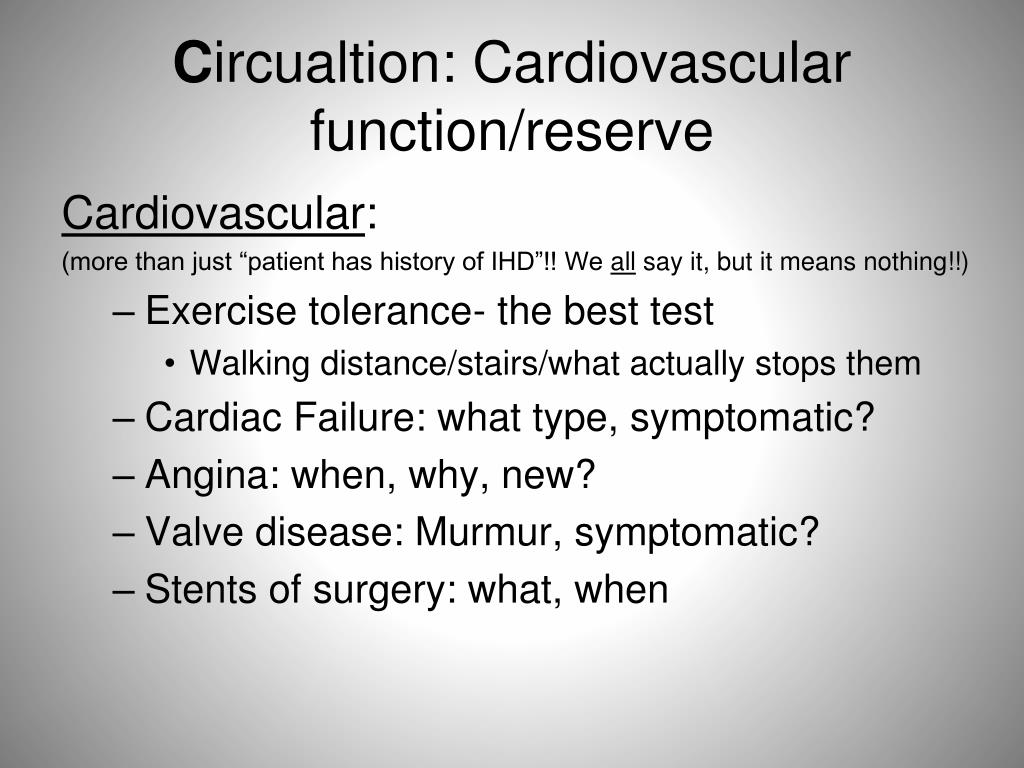 Circualtion: Cardiovascular function/reserve

Cardiovascular:

(more than just “patient has history of IHD”!! We all say it, but it means nothing!!)

– Exercise tolerance- the best test

• Walking distance/stairs/what actually stops them

– Cardiac Failure: what type, symptomatic?

– Angina: when, why, new?

– Valve disease: Murmur, symptomatic?

– Stents of surgery: what, when